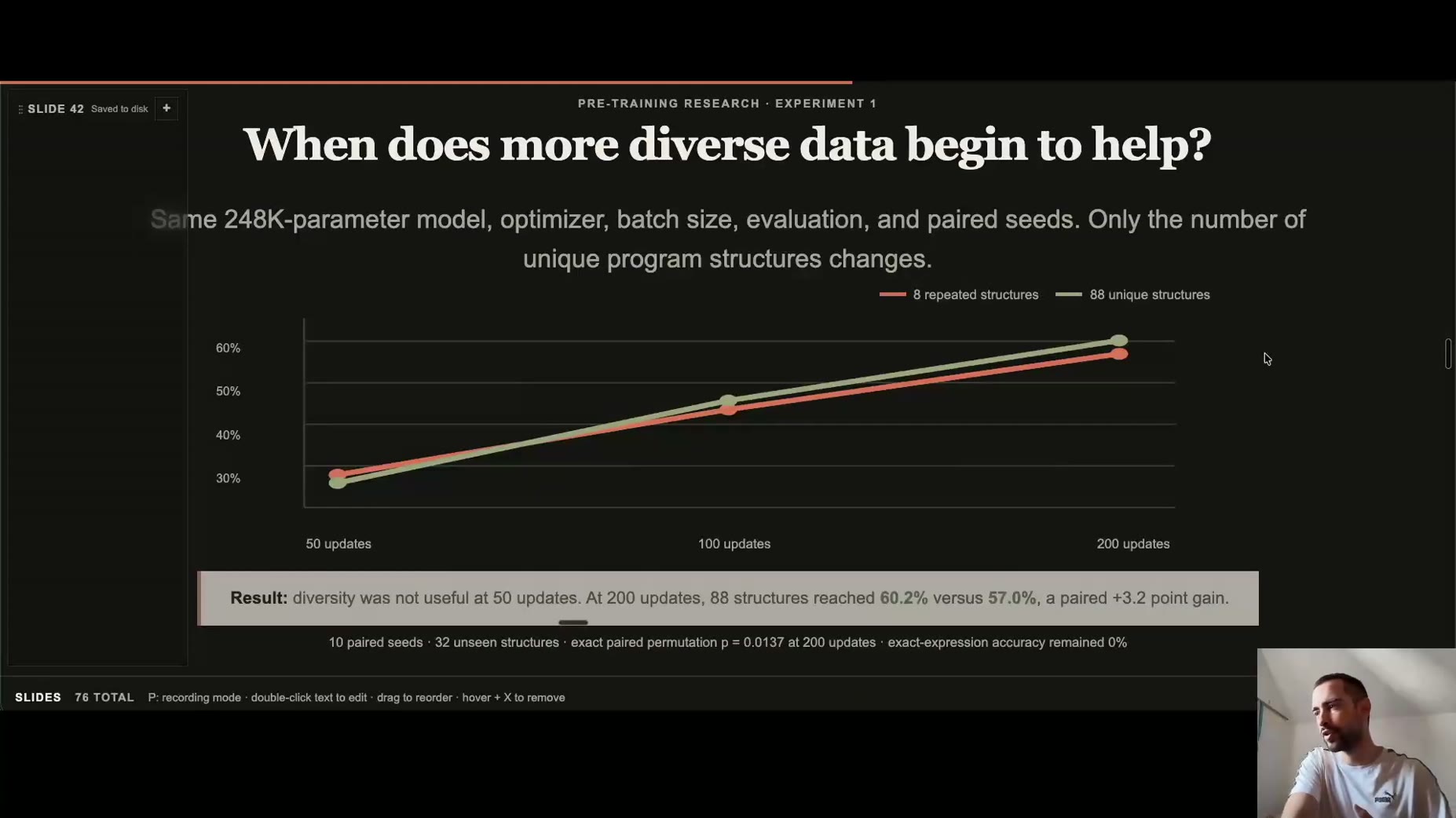 SLIDE 42 Saved to disk +

PRE-TRAINING RESEARCH · EXPERIMENT 1

When does more diverse data begin to help?

Same 248K-parameter model, optimizer, batch size, evaluation, and paired seeds. Only the number of unique program structures changes.

8 repeated structures 88 unique structures

60%
50%
40%
30%

50 updates 100 updates 200 updates

Result: diversity was not useful at 50 updates. At 200 updates, 88 structures reached 60.2% versus 57.0%, a paired +3.2 point gain.

10 paired seeds · 32 unseen structures · exact paired permutation p = 0.0137 at 200 updates · exact-expression accuracy remained 0%

SLIDES 76 TOTAL P: recording mode · double-click text to edit · drag to reorder · hover + X to remove